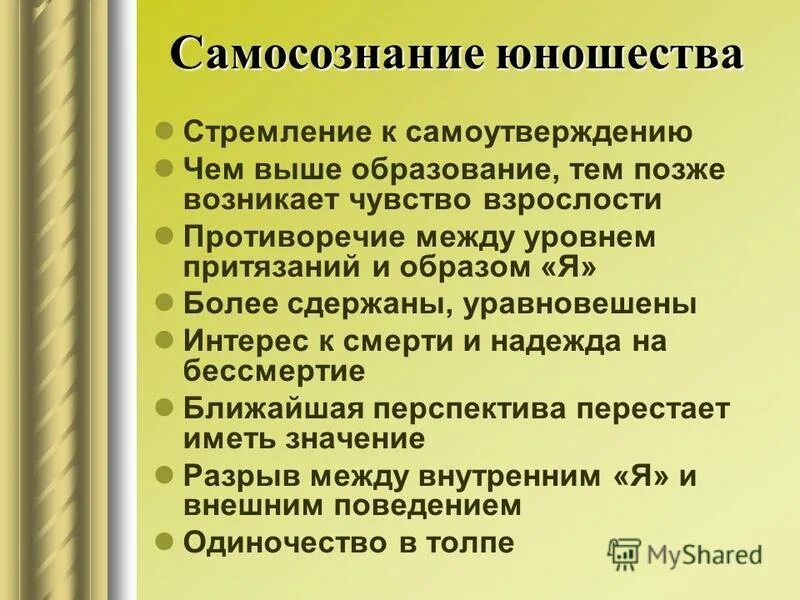 Самосознание юношества

- Стремление к самоутверждению
- Чем выше образование, тем позже возникает чувство взрослости
- Противоречие между уровнем притязаний и образом «Я»
- Более сдержаны, уравновешены
- Интерес к смерти и надежда на бессмертие
- Ближайшая перспектива перестает иметь значение
- Разрыв между внутренним «Я» и внешним поведением
- Одиночество в толпе

MyShared